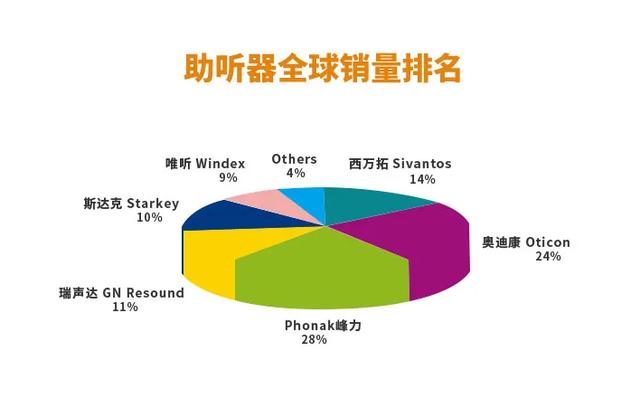 助听器全球销量排名

唯听 Windex
9%

Others
4%

西万拓 Sivantos
14%

斯达克 Starkey
10%

奥迪康 Oticon
24%

瑞声达 GN Resound
11%

Phonak峰力
28%